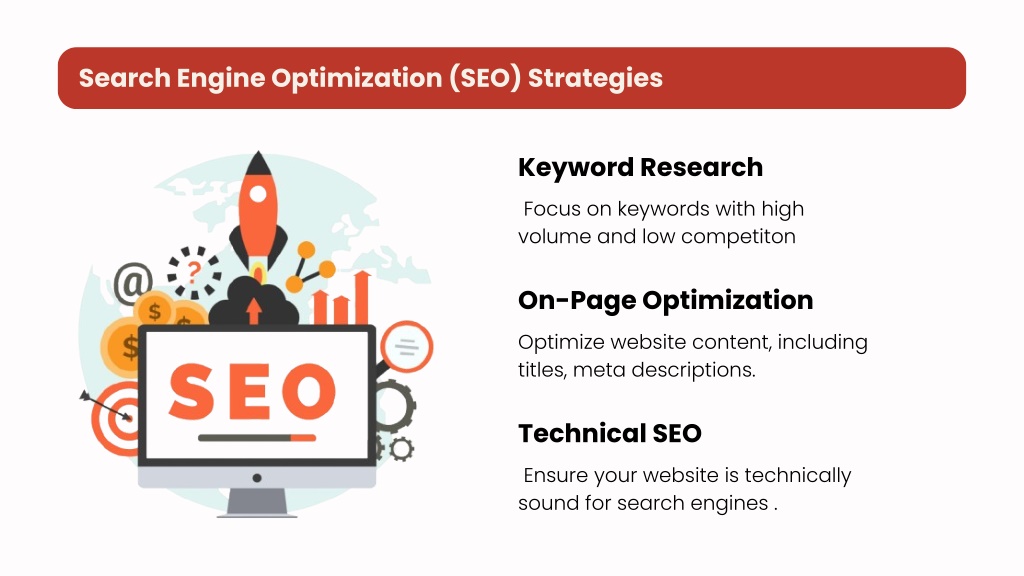 Search Engine Optimization (SEO) Strategies

@

?

$

$

$

SEO

Keyword Research

Focus on keywords with high volume and low competiton

On-Page Optimization

Optimize website content, including titles, meta descriptions.

Technical SEO

Ensure your website is technically sound for search engines .